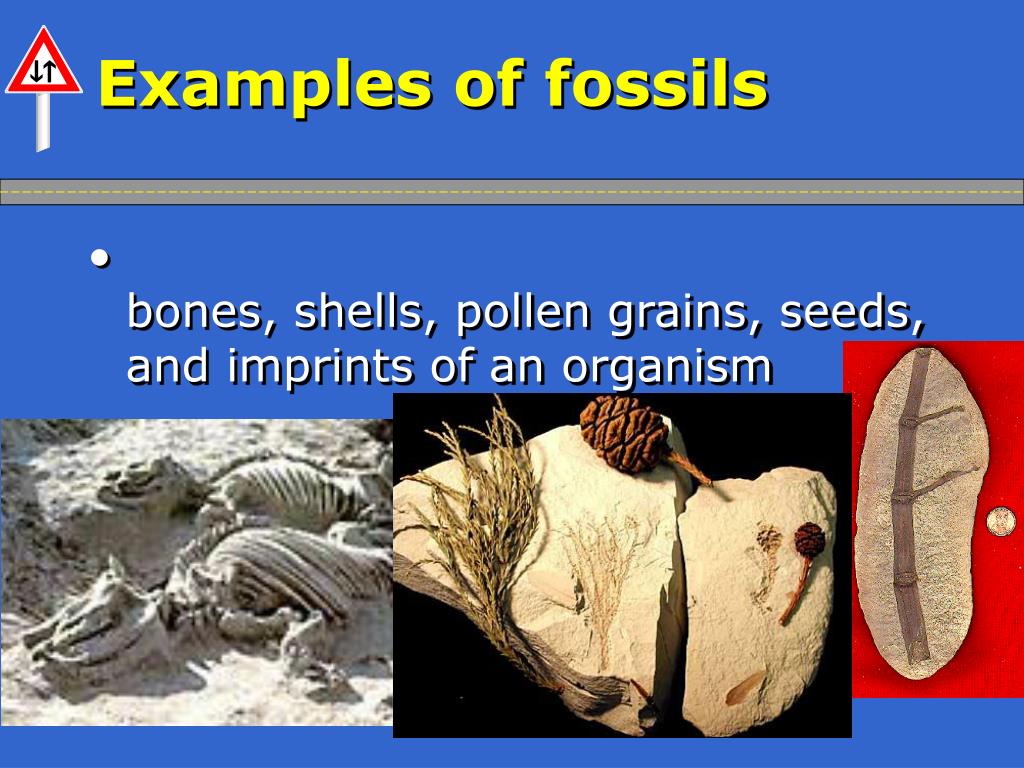 Examples of fossils

• bones, shells, pollen grains, seeds, and imprints of an organism